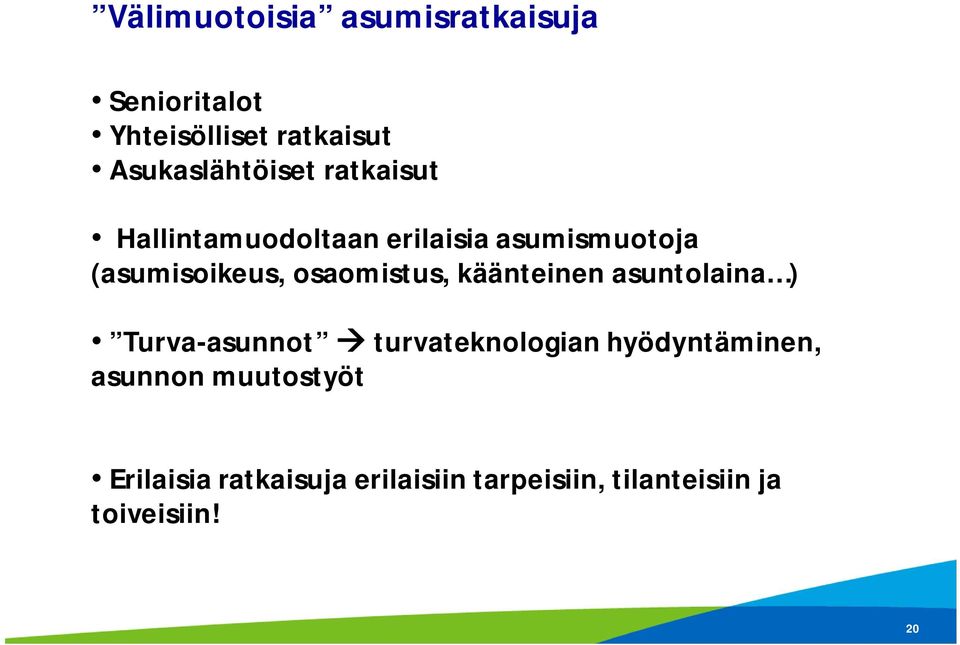 ”Välimuotoisia” asumisratkaisuja

• Senioritalot
• Yhteisölliset ratkaisut
• Asukaslähtöiset ratkaisut

• Hallintamuodoltaan erilaisia asumismuotoja (asumisoikeus, osaomistus, käänteinen asuntolaina…)

• ”Turva-asunnot” → turvateknologian hyödyntäminen, asunnon muutostyöt

• Erilaisia ratkaisuja erilaisiin tarpeisiin, tilanteisiin ja toiveisiin!

20